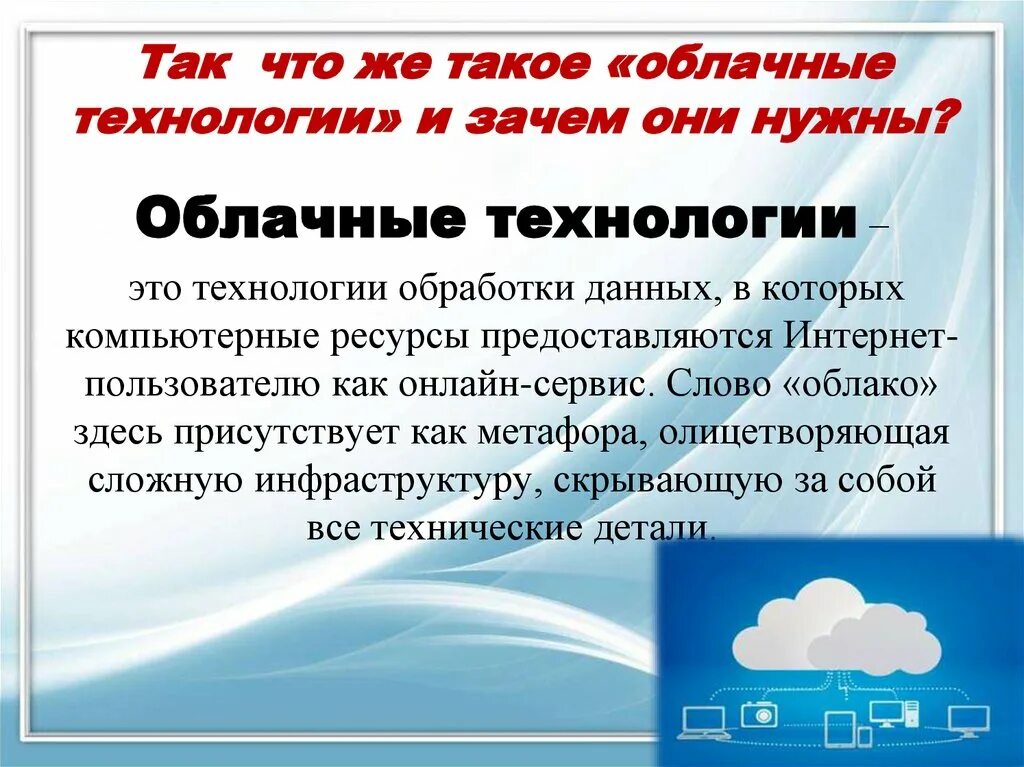 Так что же такое «облачные технологии» и зачем они нужны?

Облачные технологии –

это технологии обработки данных, в которых компьютерные ресурсы предоставляются Интернет-пользователю как онлайн-сервис. Слово «облако» здесь присутствует как метафора, олицетворяющая сложную инфраструктуру, скрывающую за собой все технические детали.